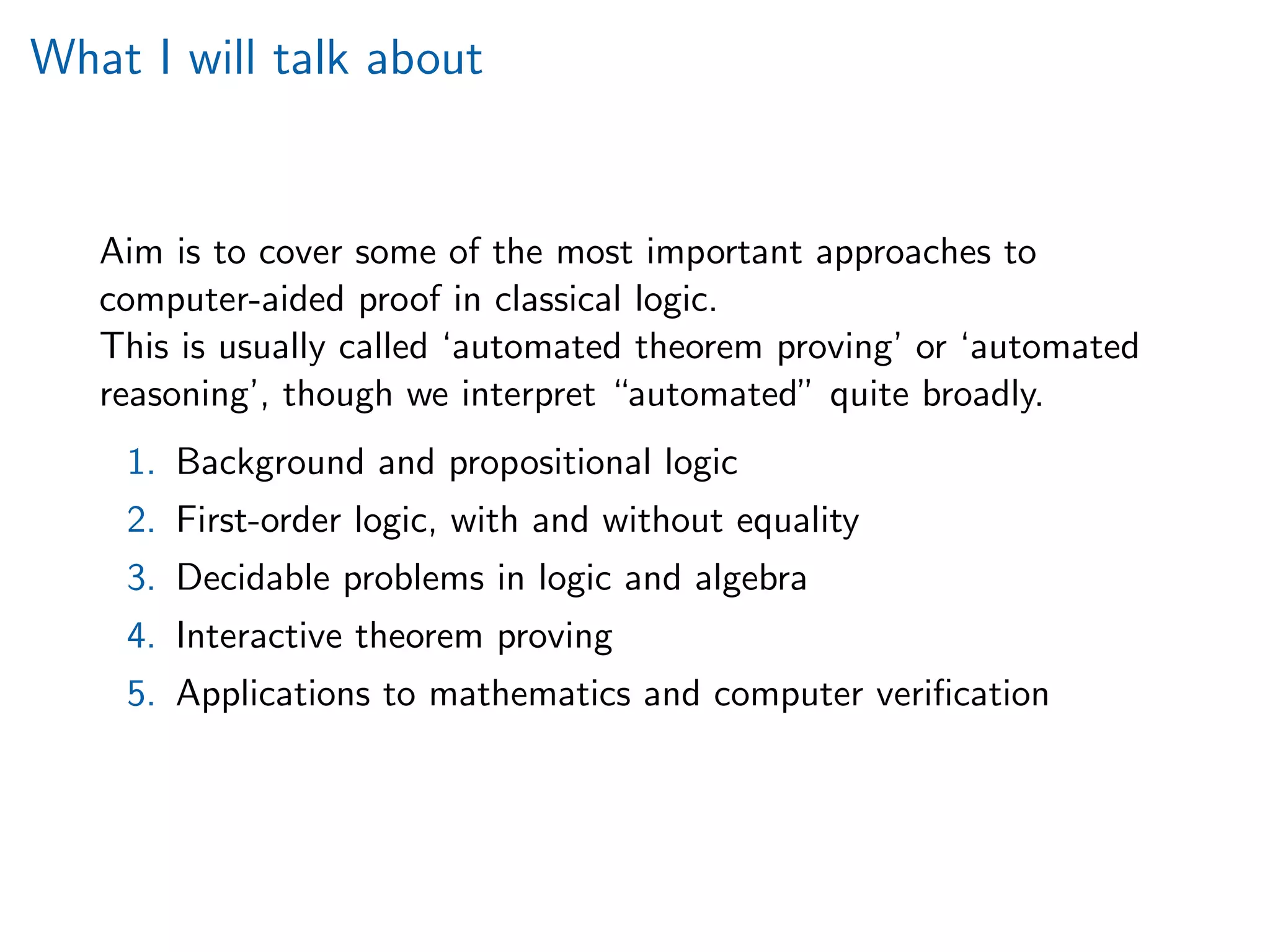 What I will talk about

Aim is to cover some of the most important approaches to computer-aided proof in classical logic.
This is usually called ‘automated theorem proving’ or ‘automated reasoning’, though we interpret “automated” quite broadly.

1. Background and propositional logic
2. First-order logic, with and without equality
3. Decidable problems in logic and algebra
4. Interactive theorem proving
5. Applications to mathematics and computer verification